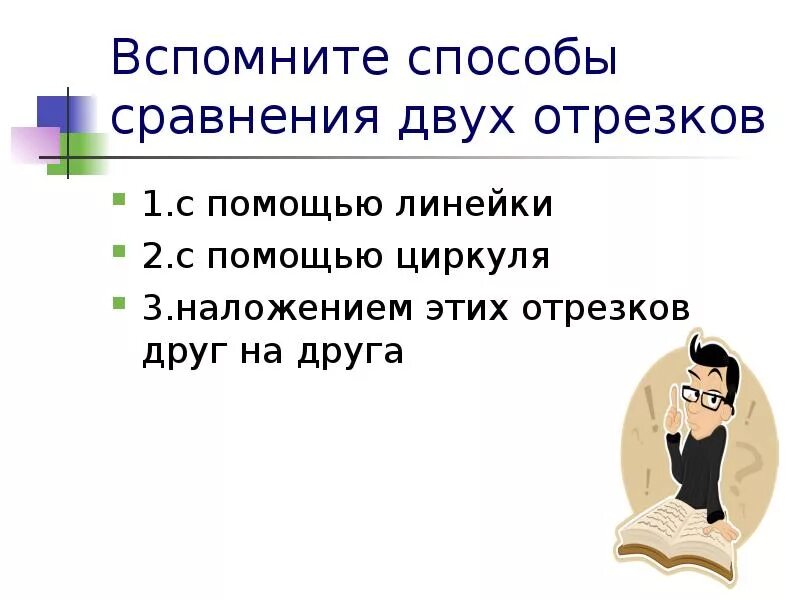 Вспомните способы сравнения двух отрезков

1.с помощью линейки

2.с помощью циркуля

3.наложением этих отрезков друг на друга